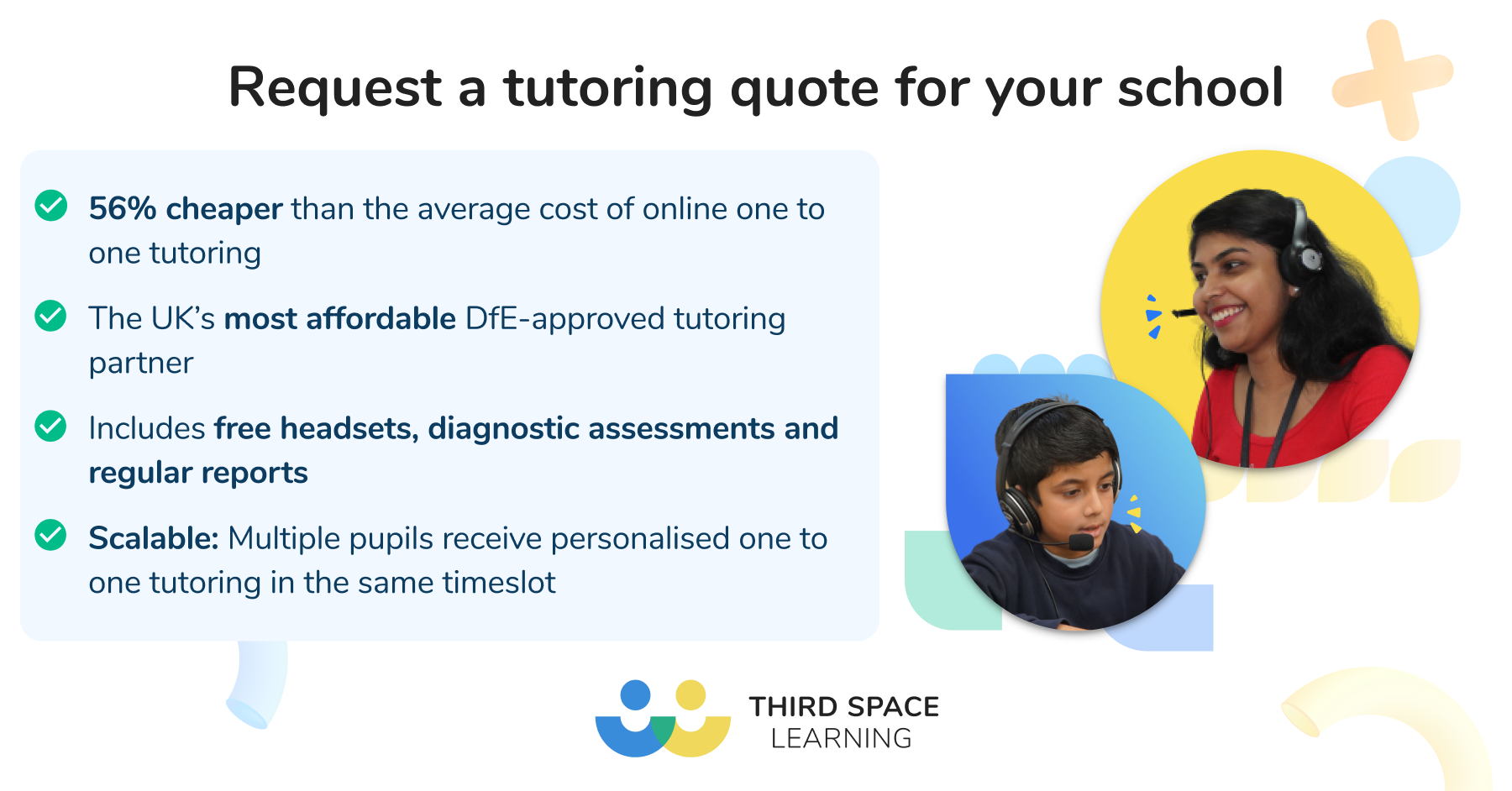 Request a tutoring quote for your school

56% cheaper than the average cost of online one to one tutoring

The UK's most affordable DfE-approved tutoring partner

Includes free headsets, diagnostic assessments and regular reports

Scalable: Multiple pupils receive personalised one to one tutoring in the same timeslot

THIRD SPACE LEARNING